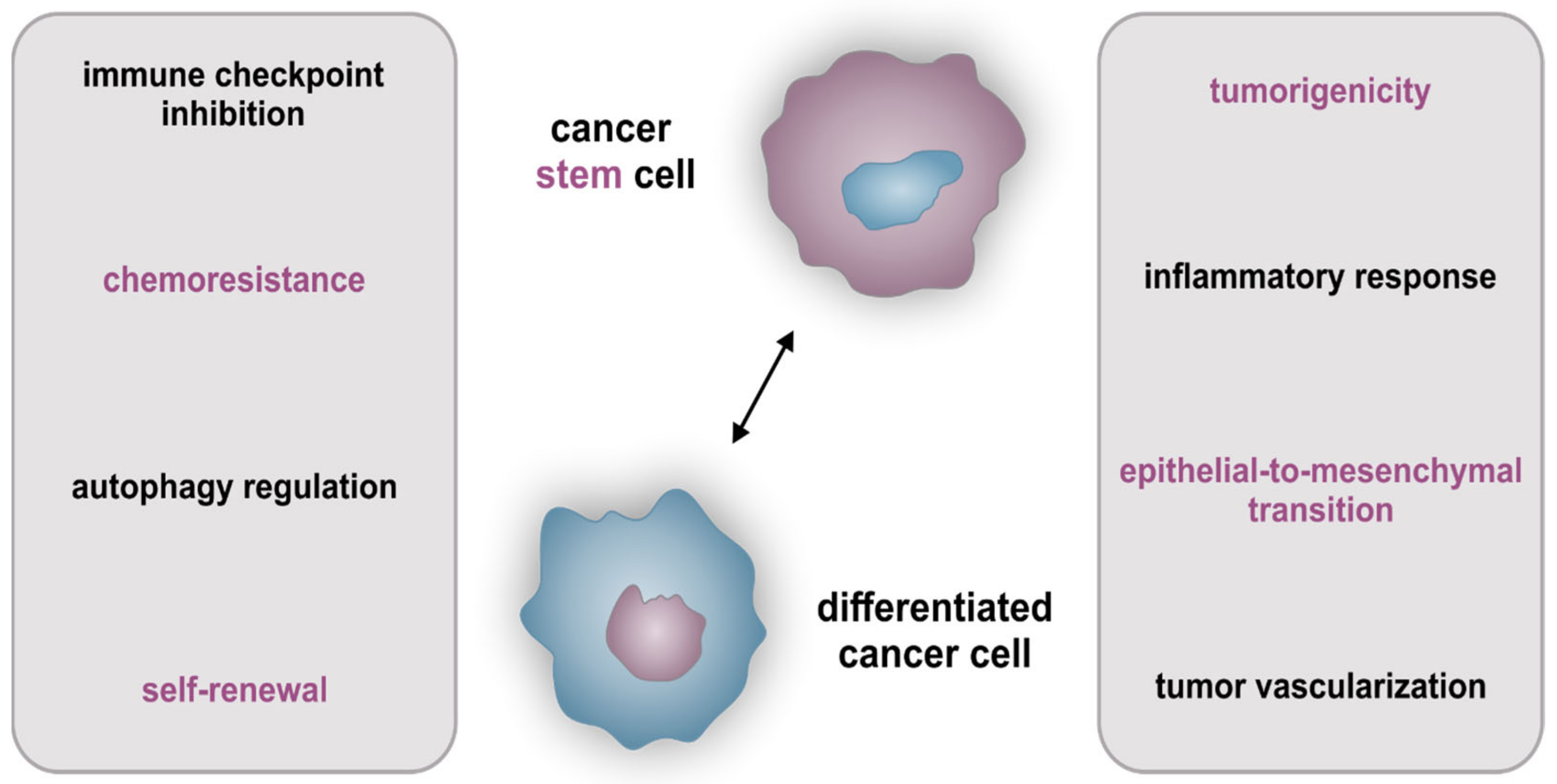 immune checkpoint inhibition

chemoresistance

autophagy regulation

self-renewal

cancer stem cell

differentiated cancer cell

tumorigenicity

inflammatory response

epithelial-to-mesenchymal transition

tumor vascularization